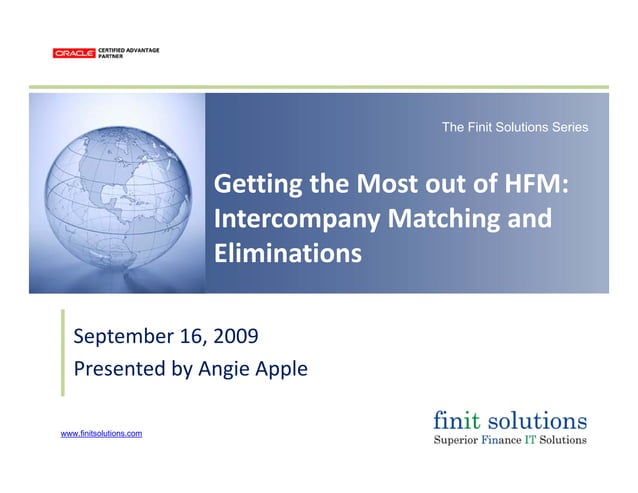 ORACLE CERTIFIED ADVANTAGE PARTNER

The Finit Solutions Series

Getting the Most out of HFM: Intercompany Matching and Eliminations

September 16, 2009
Presented by Angie Apple

www.finitsolutions.com

finit solutions
Superior Finance IT Solutions